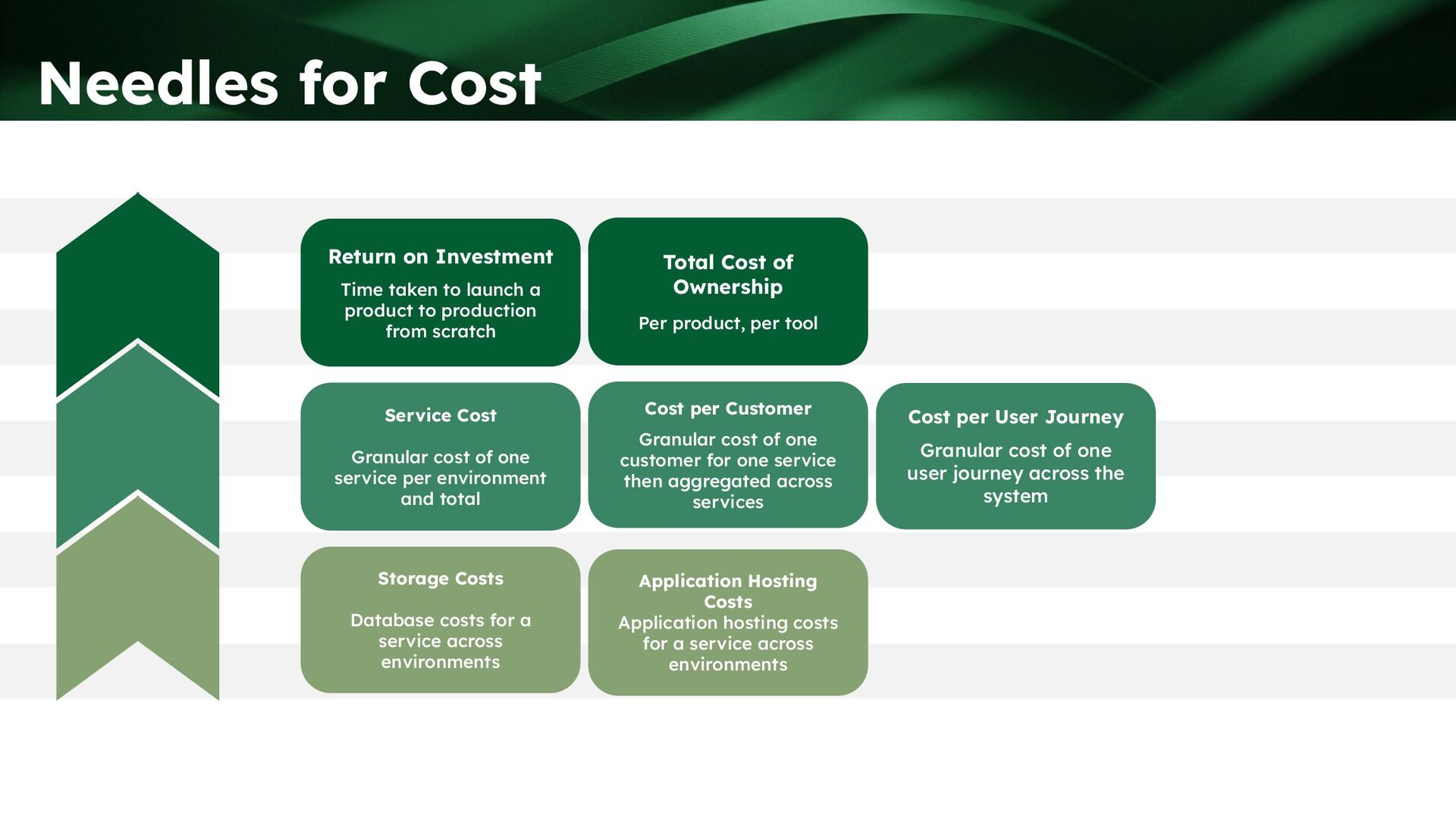 Needles for Cost

Return on Investment

Time taken to launch a product to production from scratch

Total Cost of Ownership

Per product, per tool

Service Cost

Granular cost of one service per environment and total

Cost per Customer

Granular cost of one customer for one service then aggregated across services

Cost per User Journey

Granular cost of one user journey across the system

Storage Costs

Database costs for a service across environments

Application Hosting Costs

Application hosting costs for a service across environments